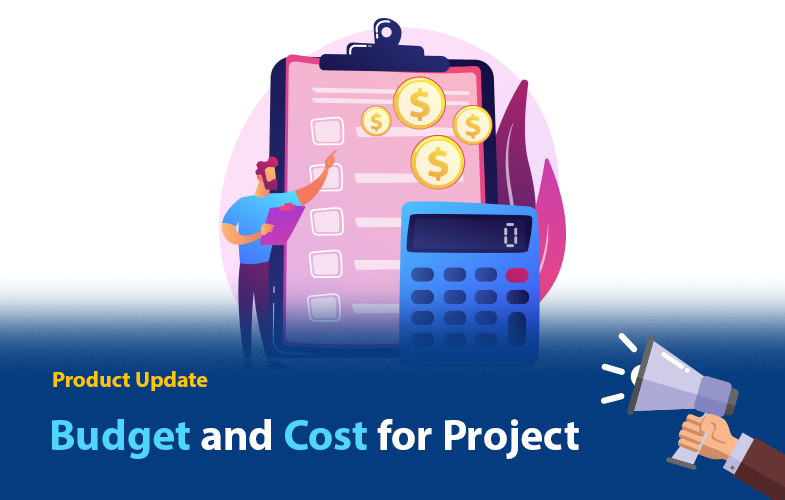 $ $ $ $

0

Product Update

Budget and Cost for Project